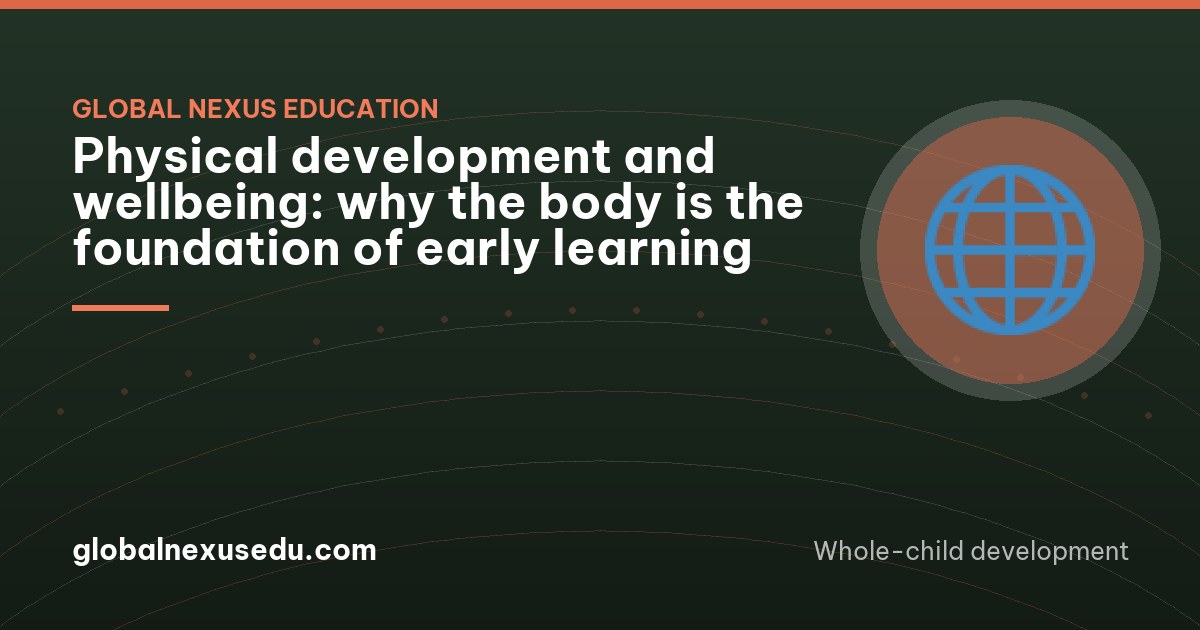 GLOBAL NEXUS EDUCATION

Physical development and wellbeing: why the body is the foundation of early learning

globalnexusedu.com

Whole-child development